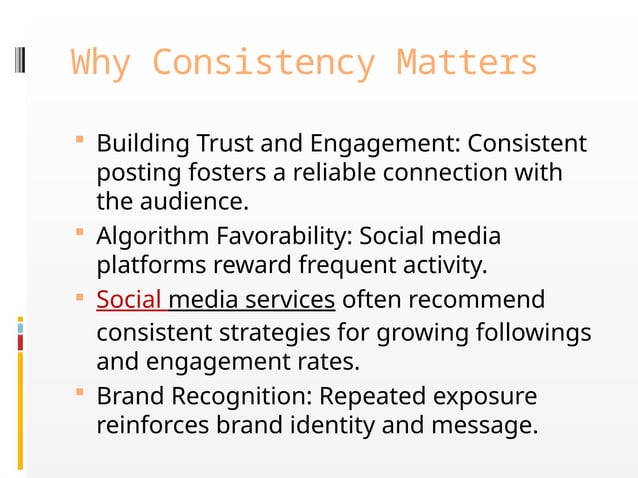 Why Consistency Matters

Building Trust and Engagement: Consistent posting fosters a reliable connection with the audience.

Algorithm Favorability: Social media platforms reward frequent activity.

Social media services often recommend consistent strategies for growing followings and engagement rates.

Brand Recognition: Repeated exposure reinforces brand identity and message.